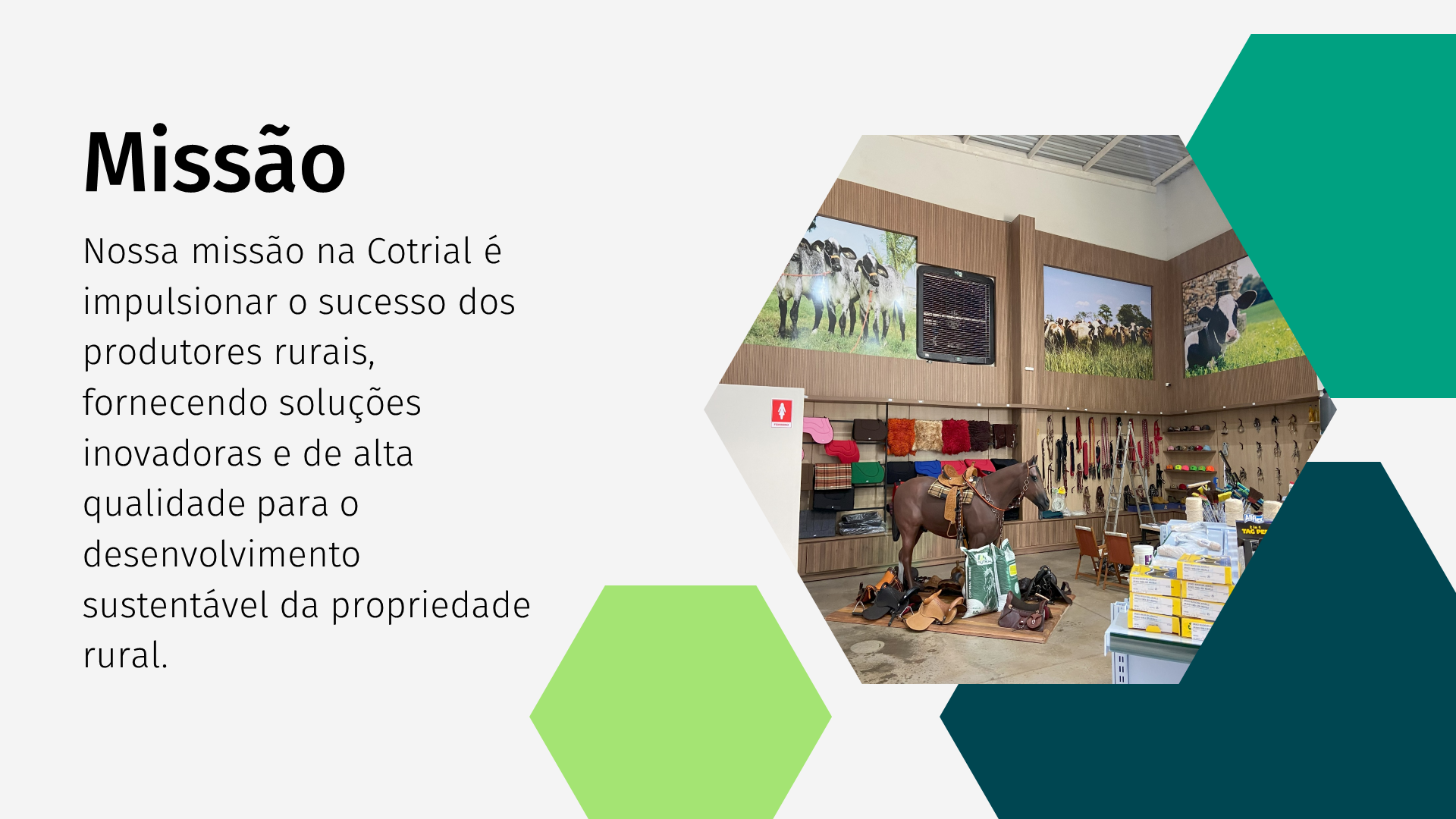 Missão

Nossa missão na Cotrial é impulsionar o sucesso dos produtores rurais, fornecendo soluções inovadoras e de alta qualidade para o desenvolvimento sustentável da propriedade rural.